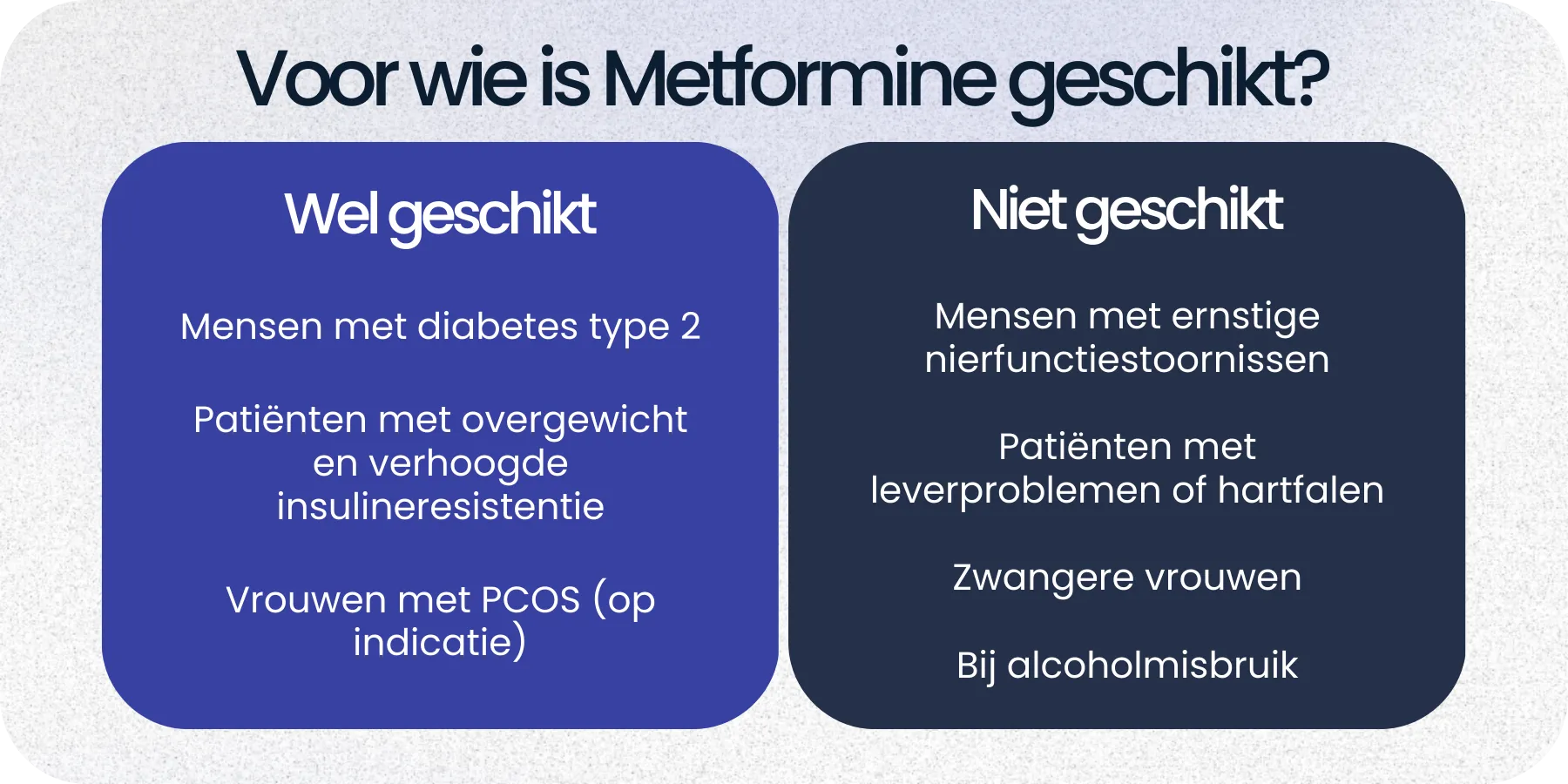 Voor wie is Metformine geschikt?

Wel geschikt

Mensen met diabetes type 2

Patiënten met overgewicht en verhoogde insulineresistentie

Vrouwen met PCOS (op indicatie)

Niet geschikt

Mensen met ernstige nierfunctiestoornissen

Patiënten met leverproblemen of hartfalen

Zwangere vrouwen

Bij alcoholmisbruik